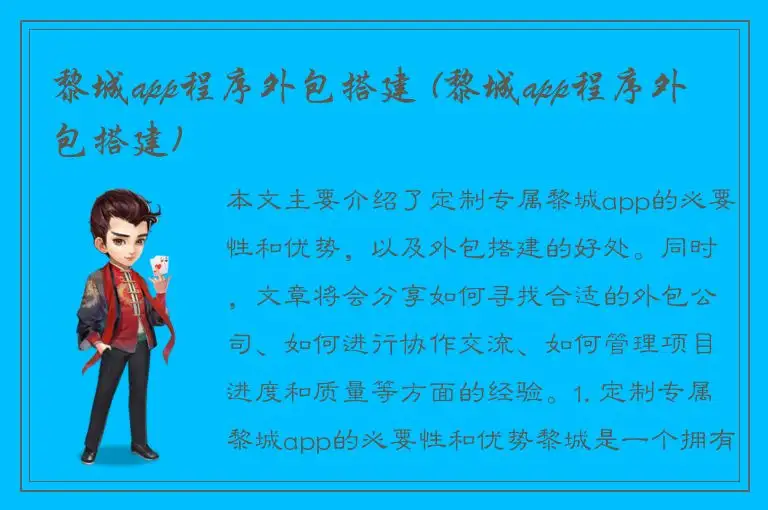 黎城app程序外包搭建（黎城app程序外包搭建）

本文主要介绍了定制专属黎城app的必要性和优势，以及外包搭建的好处。同时，文章将会分享如何寻找合适的外包公司、如何进行协作交流、如何管理项目进度和质量等方面的经验。1. 定制专属黎城app的必要性和优势黎城是一个拥有